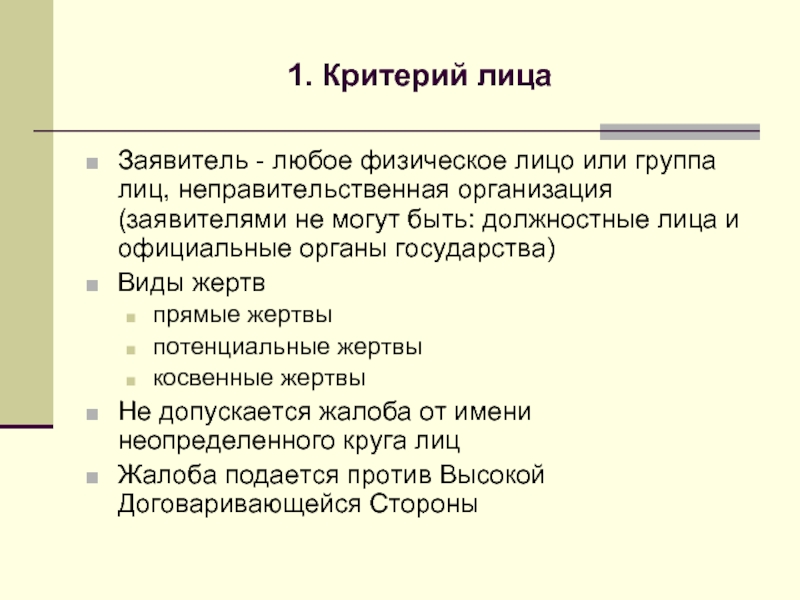 1. Критерий лица

Заявитель - любое физическое лицо или группа лиц, неправительственная организация (заявителями не могут быть: должностные лица и официальные органы государства)

Виды жертв

прямые жертвы

потенциальные жертвы

косвенные жертвы

Не допускается жалоба от имени неопределенного круга лиц

Жалоба подается против Высокой Договаривающейся Стороны